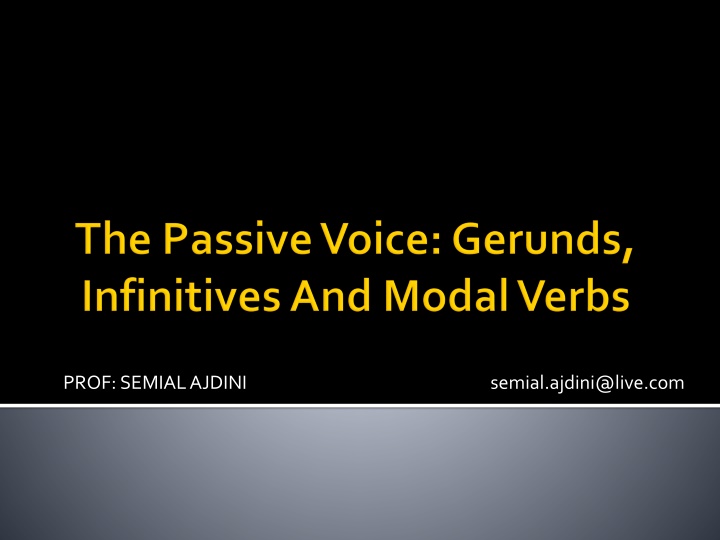 The Passive Voice: Gerunds, Infinitives And Modal Verbs

PROF: SEMIAL AJDINI

semial.ajdini@live.com